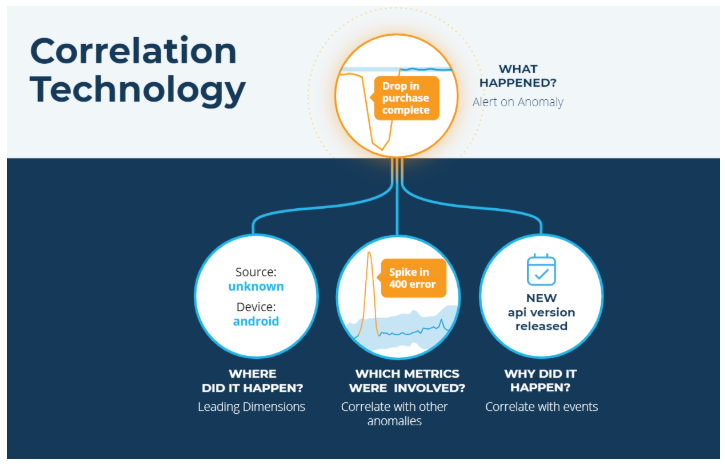 Correlation Technology

Drop in purchase complete

WHAT HAPPENED?
Alert on Anomaly

Source:
unknown
Device:
android

WHERE DID IT HAPPEN?
Leading Dimensions

Spike in 400 error

WHICH METRICS WERE INVOLVED?
Correlate with other anomalies

NEW api version released

WHY DID IT HAPPEN?
Correlate with events